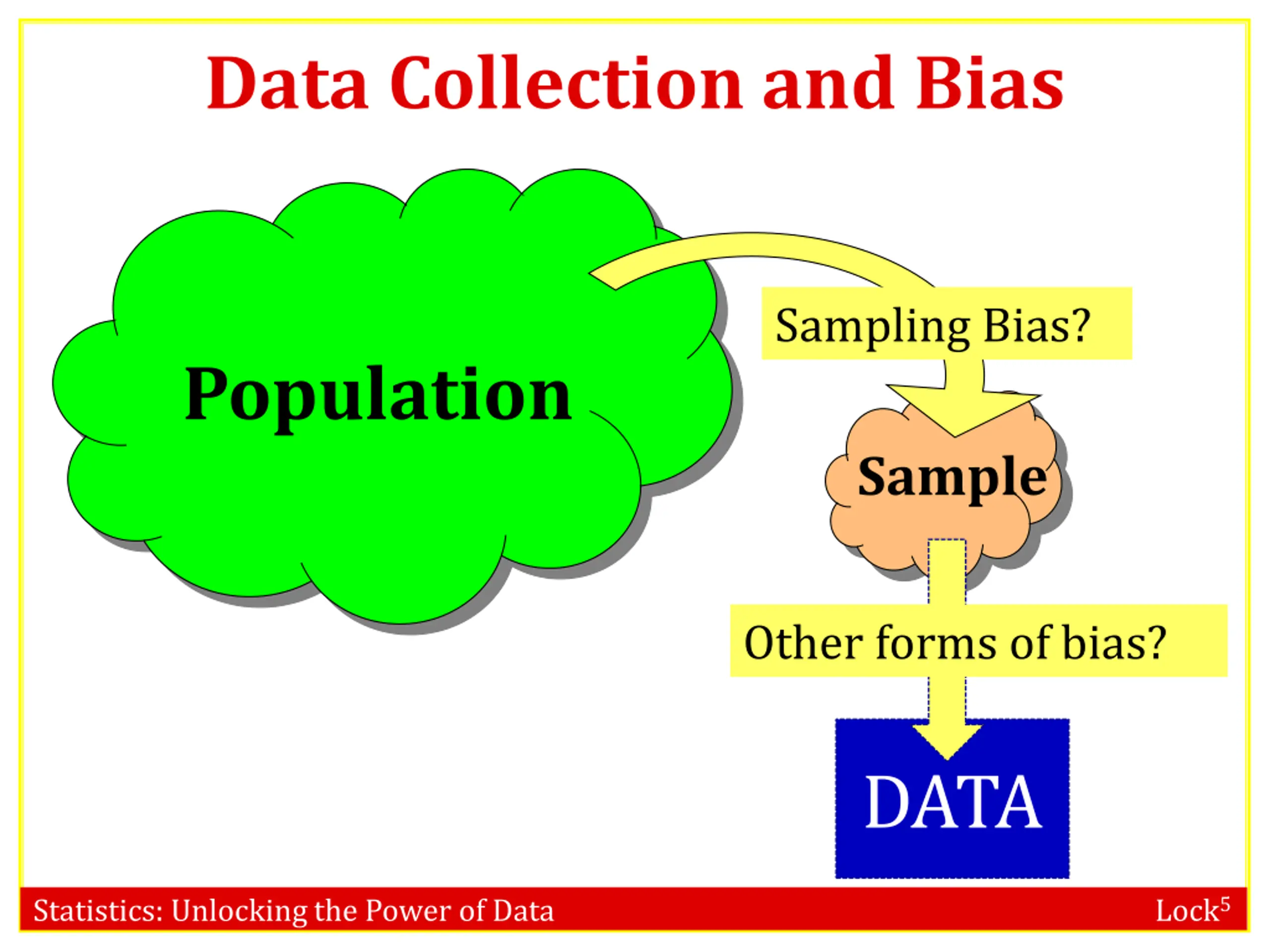 Data Collection and Bias

Population

Sampling Bias?

Sample

Other forms of bias?

DATA

Statistics: Unlocking the Power of Data

Lock$^5$